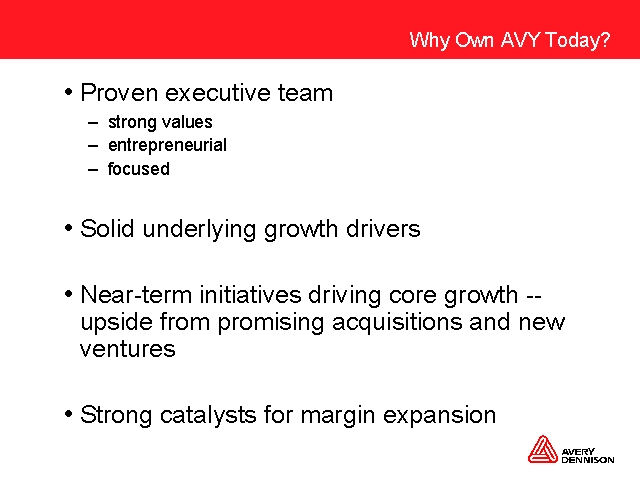 Why Own AVY Today?

• Proven executive team
– strong values
– entrepreneurial
– focused

• Solid underlying growth drivers

• Near-term initiatives driving core growth -- upside from promising acquisitions and new ventures

• Strong catalysts for margin expansion

AVERY DENNISON